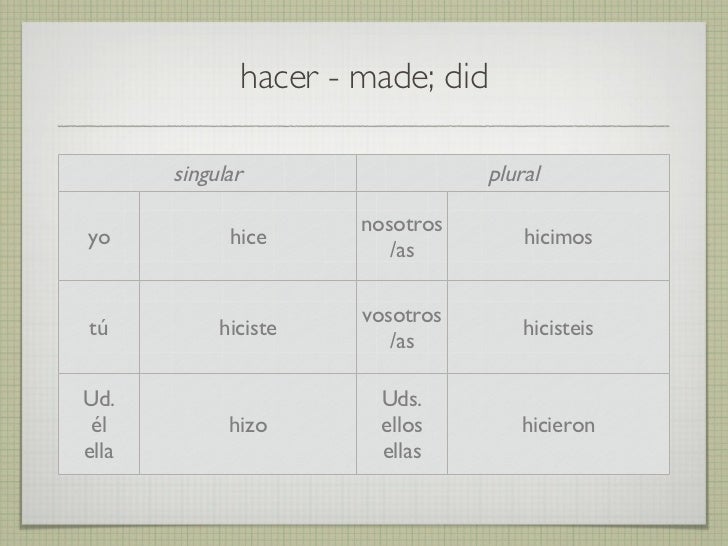 hacer - made; did

| singular | | plural | |
|---|---|---|---|
| yo | hice | nosotros /as | hicimos |
| tú | hiciste | vosotros /as | hicisteis |
| Ud. él ella | hizo | Uds. ellos ellas | hicieron |